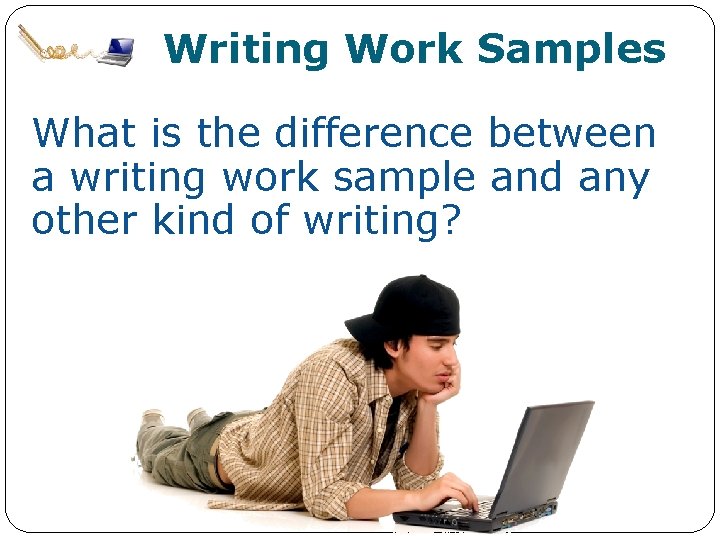 Writing Work Samples

What is the difference between a writing work sample and any other kind of writing?